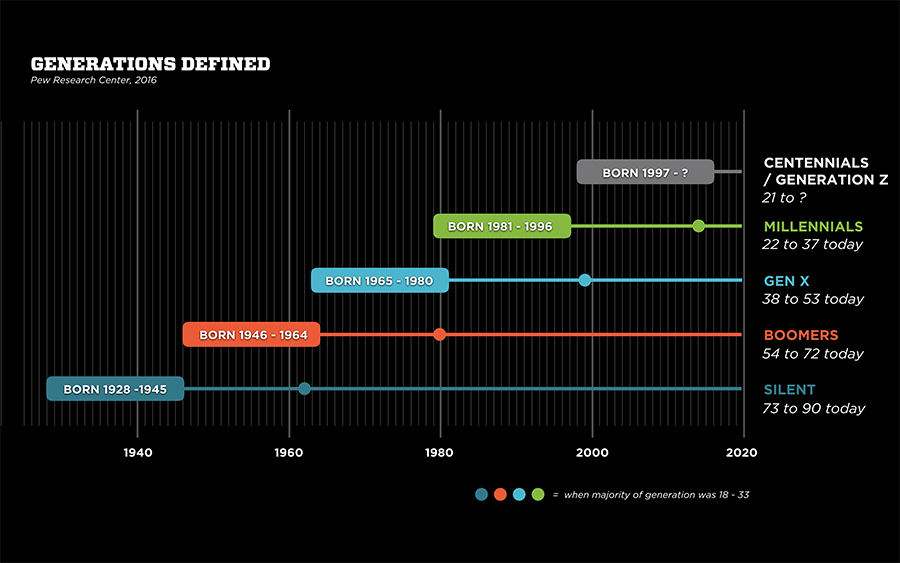 GENERATIONS DEFINED
Pew Research Center, 2016

BORN 1997 - ?
CENTENNIALS / GENERATION Z
21 to ?

BORN 1981 - 1996
MILLENNIALS
22 to 37 today

BORN 1965 - 1980
GEN X
38 to 53 today

BORN 1946 - 1964
BOOMERS
54 to 72 today

BORN 1928 -1945
SILENT
73 to 90 today

1940
1960
1980
2000
2020

= when majority of generation was 18 - 33